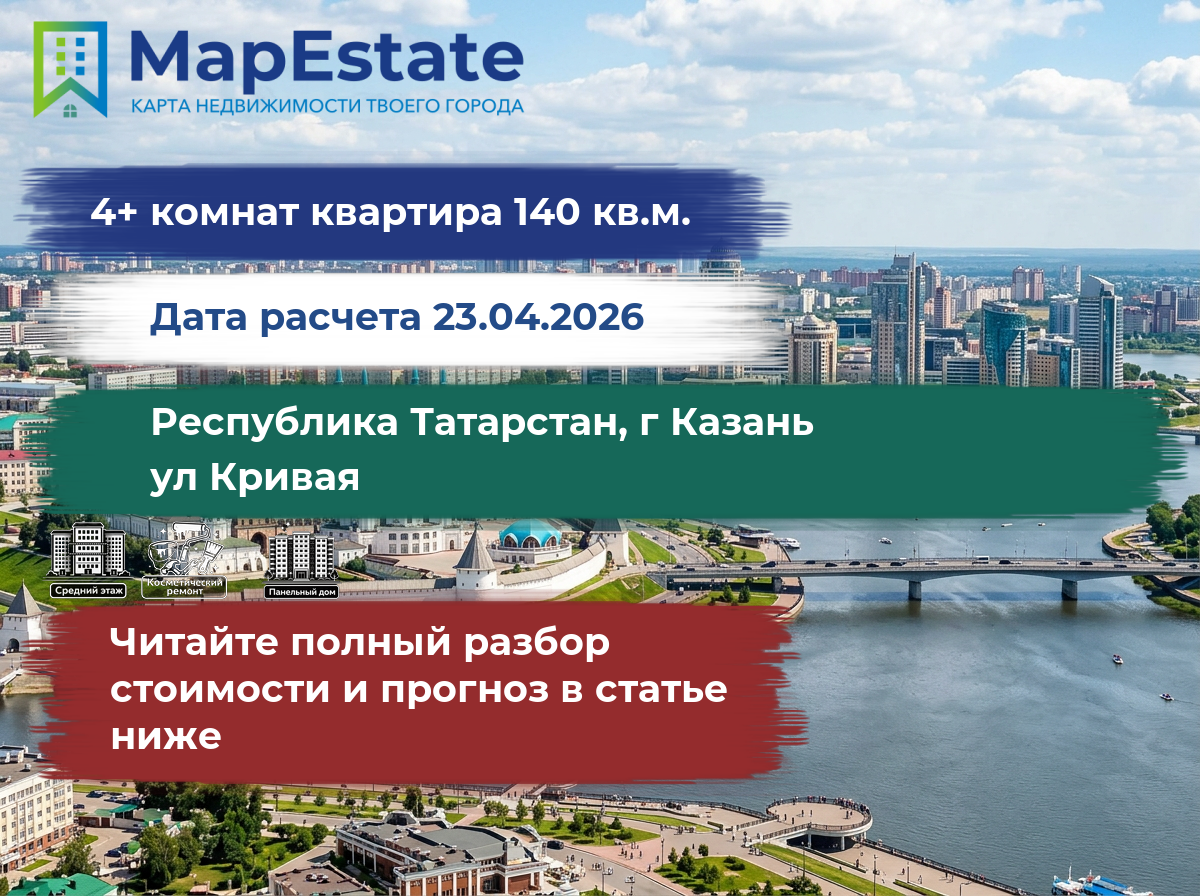 MapEstate
КАРТА НЕДВИЖИМОСТИ ТВОЕГО ГОРОДА

4+ комнат квартира 140 кв.м.

Дата расчета 23.04.2026

Республика Татарстан, г Казань ул Кривая

Средний этаж
Косметический ремонт
Панельный дом

Читайте полный разбор стоимости и прогноз в статье ниже